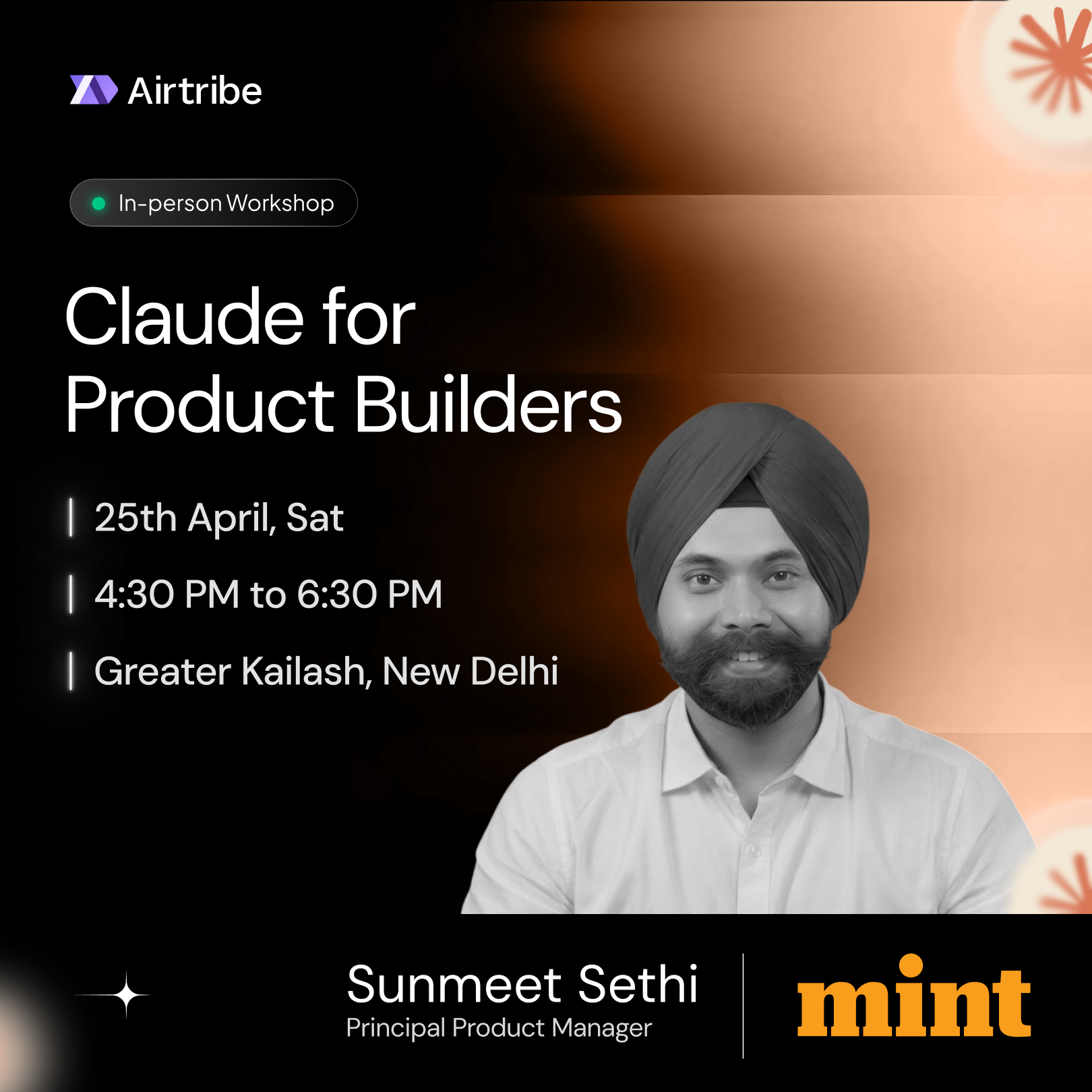 Airtribe

In-person Workshop

Claude for Product Builders

25th April, Sat

4:30 PM to 6:30 PM

Greater Kailash, New Delhi

Sunmeet Sethi
Principal Product Manager

mint